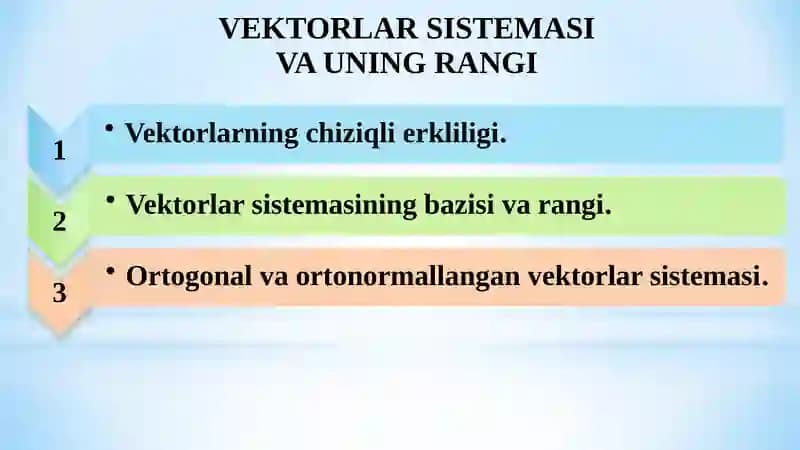 VEKTORLAR SISTEMASI
VA UNING RANGI

1
• Vektorlarning chiziqli erkliligi.

2
• Vektorlar sistemasining bazisi va rangi.

3
• Ortogonal va ortonormallangan vektorlar sistemasi.